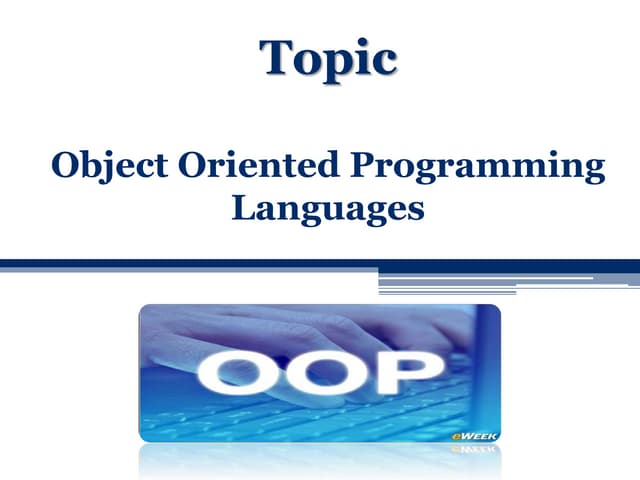 Topic

Object Oriented Programming Languages

OOP

eWEEK